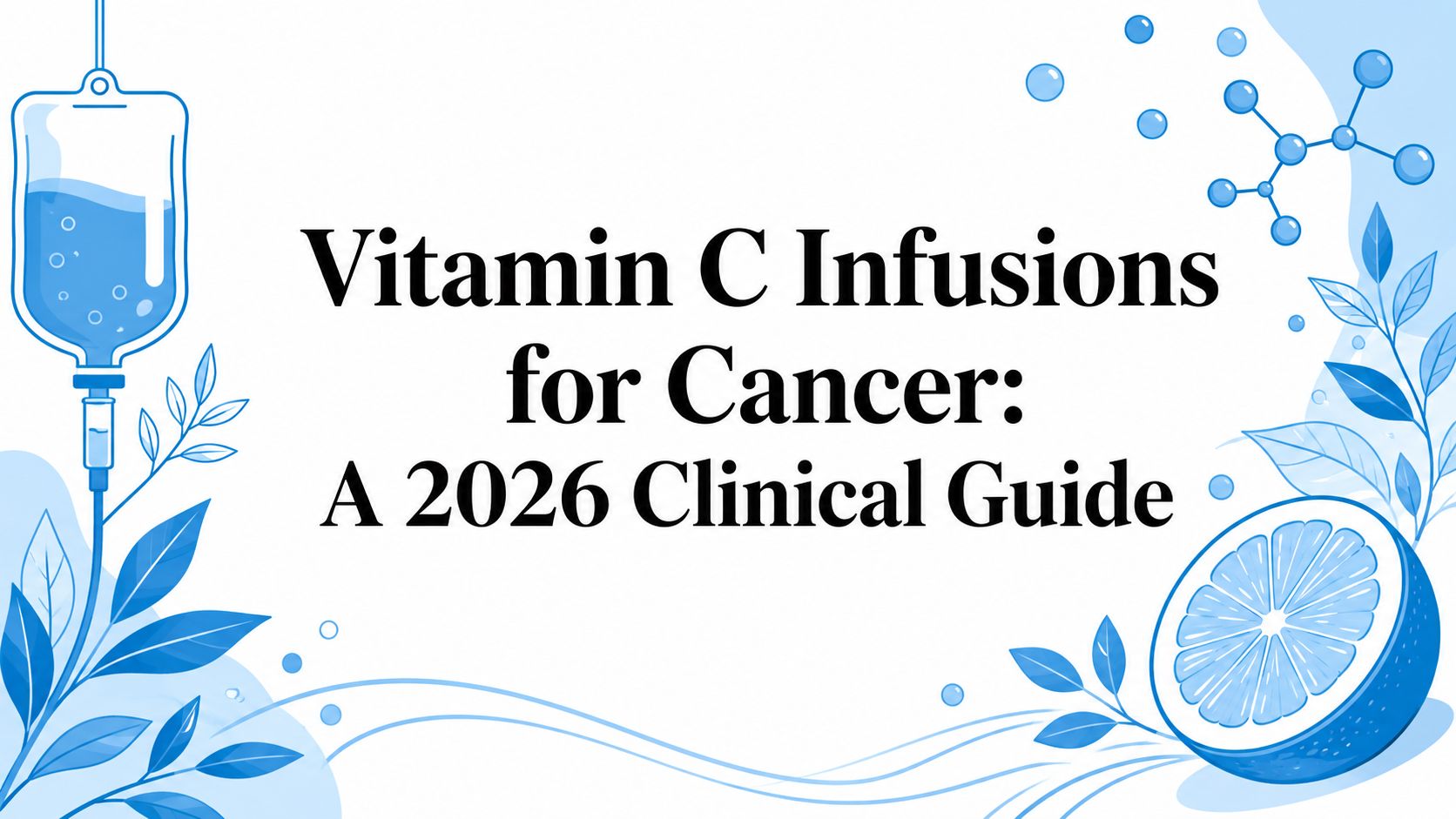 Vitamin C Infusions for Cancer: A 2026 Clinical Guide